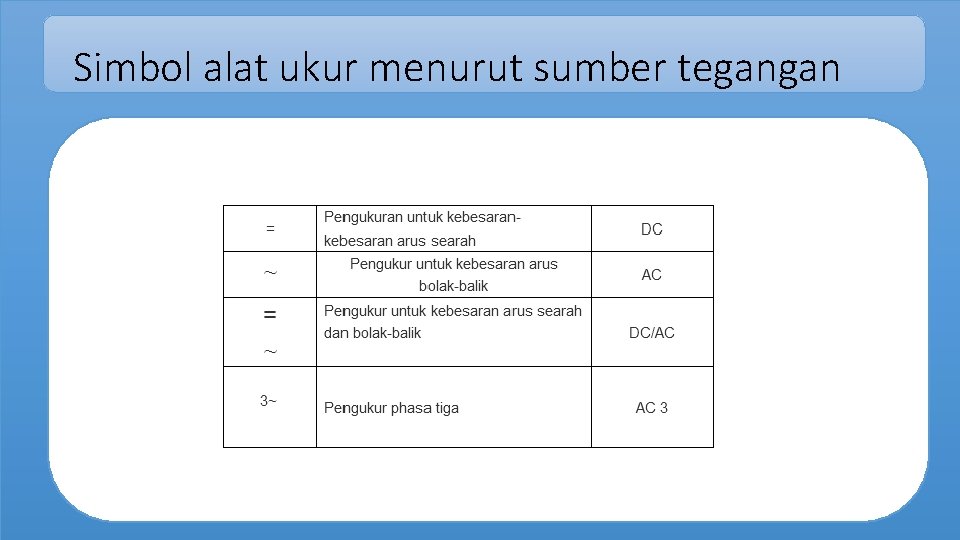 Simbol alat ukur menurut sumber tegangan

| = | Pengukuran untuk kebesaran-kebesaran arus searah | DC |
|---|---|---|
| ~ | Pengukur untuk kebesaran arus bolak-balik | AC |
| = ~ | Pengukur untuk kebesaran arus searah dan bolak-balik | DC/AC |
| 3~ | Pengukur phasa tiga | AC 3 |